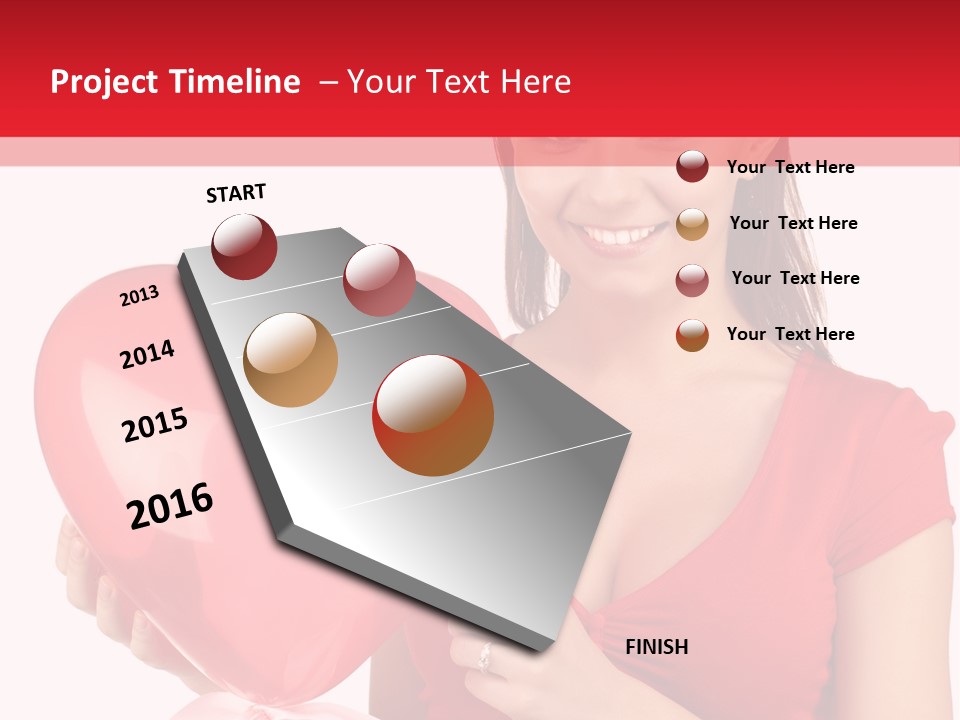 Project Timeline – Your Text Here

START

2013

2014

2015

2016

FINISH

Your Text Here

Your Text Here

Your Text Here

Your Text Here